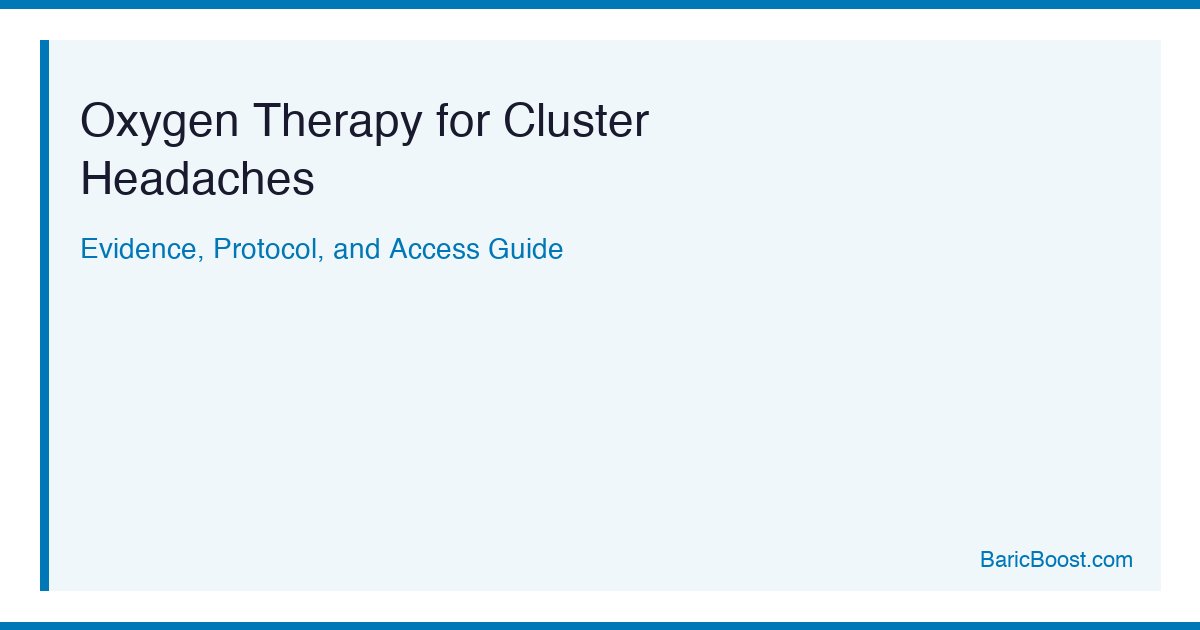 Oxygen Therapy for Cluster Headaches

Evidence, Protocol, and Access Guide

BaricBoost.com